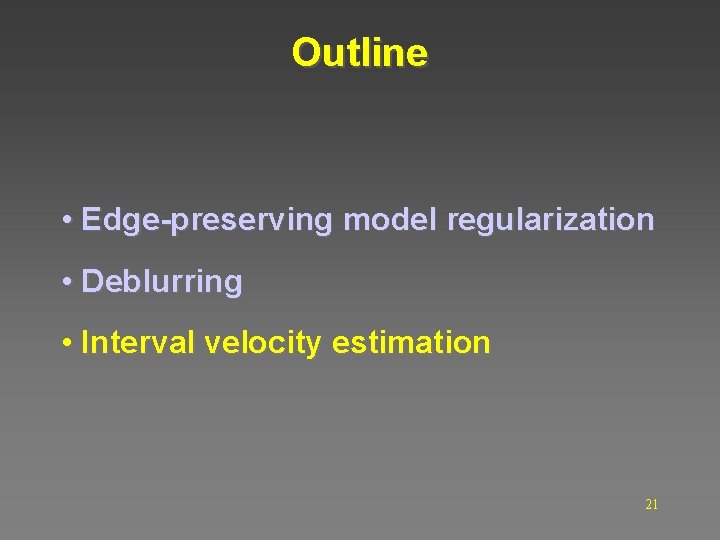 Outline

• Edge-preserving model regularization

• Deblurring

• Interval velocity estimation

21